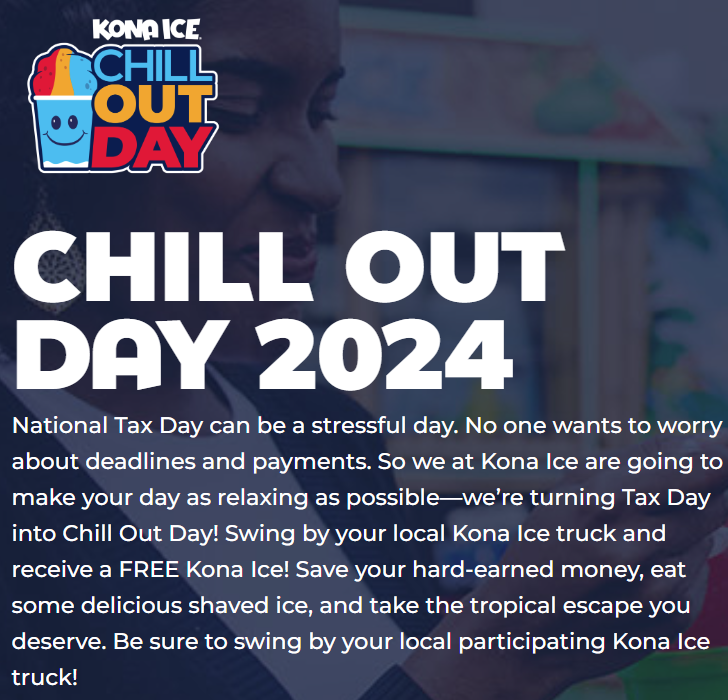 KONA ICE
CHILL OUT DAY

CHILL OUT DAY 2024

National Tax Day can be a stressful day. No one wants to worry about deadlines and payments. So we at Kona Ice are going to make your day as relaxing as possible—we're turning Tax Day into Chill Out Day! Swing by your local Kona Ice truck and receive a FREE Kona Ice! Save your hard-earned money, eat some delicious shaved ice, and take the tropical escape you deserve. Be sure to swing by your local participating Kona Ice truck!